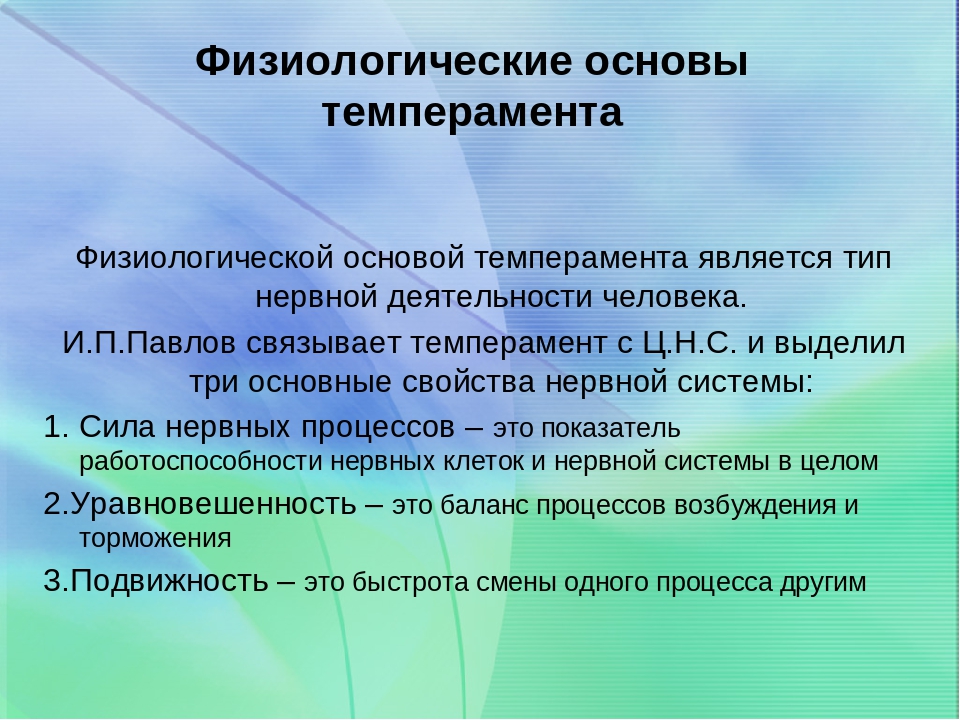 Физиологические основы темперамента

Физиологической основой темперамента является тип нервной деятельности человека.

И.П.Павлов связывает темперамент с Ц.Н.С. и выделил три основные свойства нервной системы:

1. Сила нервных процессов – это показатель работоспособности нервных клеток и нервной системы в целом

2.Уравновешенность – это баланс процессов возбуждения и торможения

3.Подвижность – это быстрота смены одного процесса другим